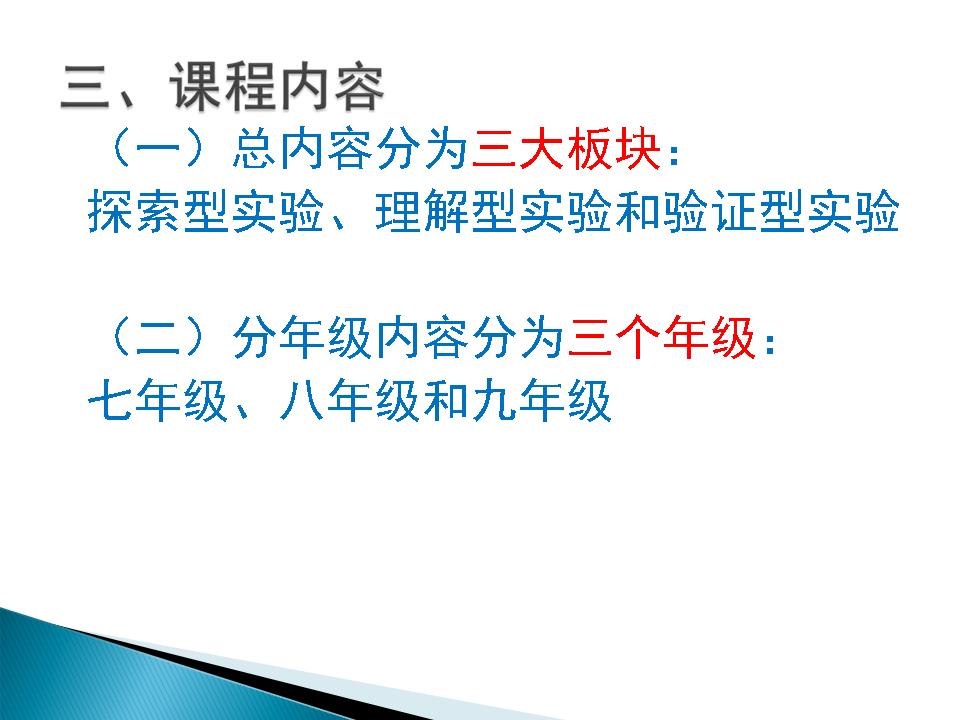 三、课程内容

（一）总内容分为三大板块：
探索型实验、理解型实验和验证型实验

（二）分年级内容分为三个年级：
七年级、八年级和九年级